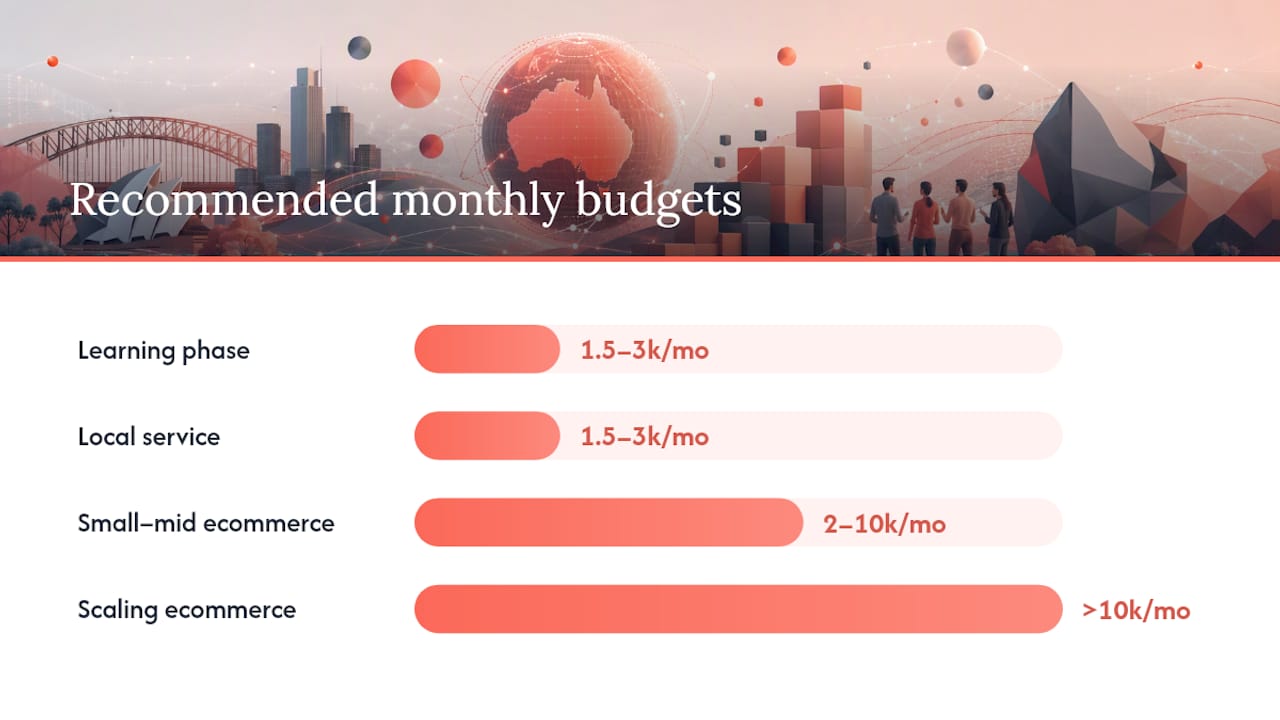 Recommended monthly budgets

Learning phase 1.5–3k/mo

Local service 1.5–3k/mo

Small–mid ecommerce 2–10k/mo

Scaling ecommerce >10k/mo